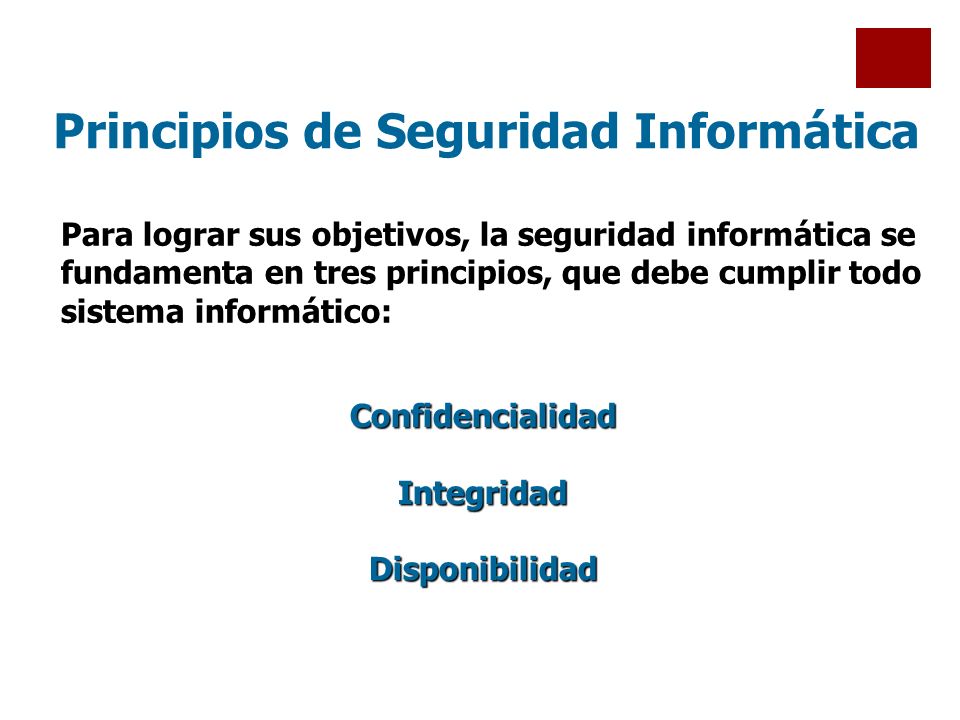 Principios de Seguridad Informática

Para lograr sus objetivos, la seguridad informática se fundamenta en tres principios, que debe cumplir todo sistema informático:

Confidencialidad

Integridad

Disponibilidad